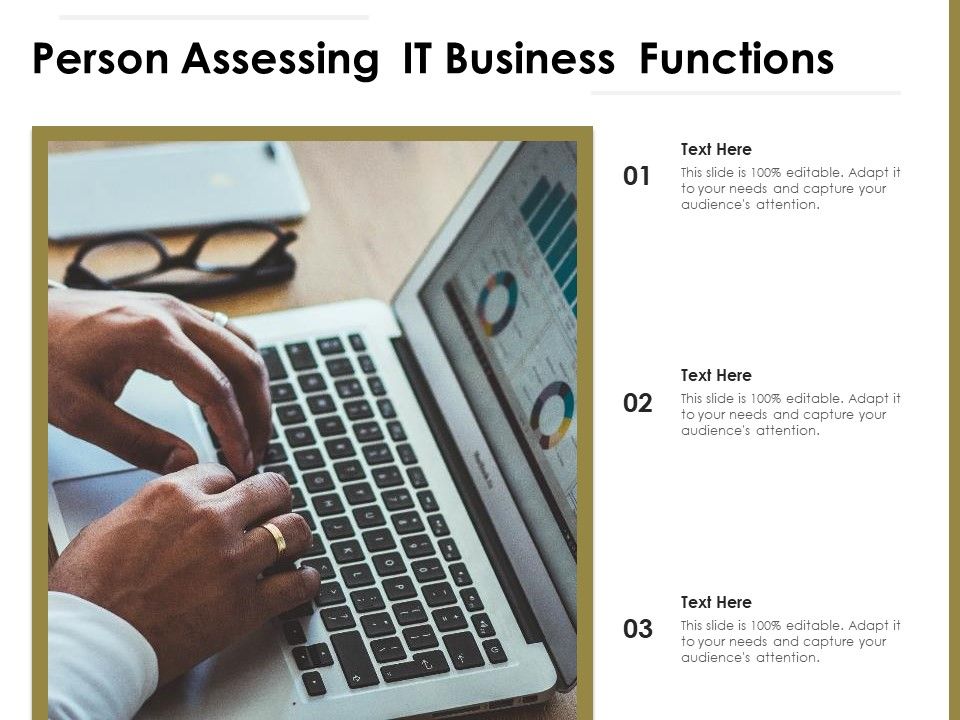 Person Assessing IT Business Functions

01

Text Here

This slide is 100% editable. Adapt it to your needs and capture your audience's attention.

02

Text Here

This slide is 100% editable. Adapt it to your needs and capture your audience's attention.

03

Text Here

This slide is 100% editable. Adapt it to your needs and capture your audience's attention.